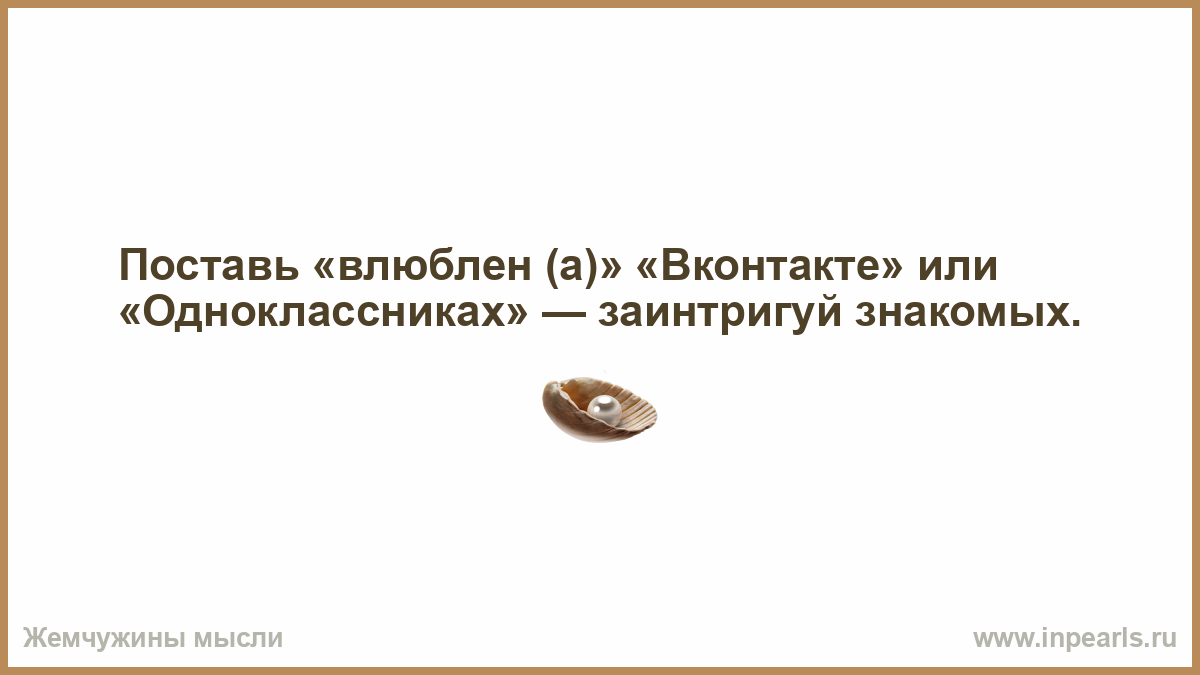 Поставь «влюблен (а)» «Вконтакте» или «Одноклассниках» — заинтригуй знакомых.

Жемчужины мысли

www.inpearls.ru